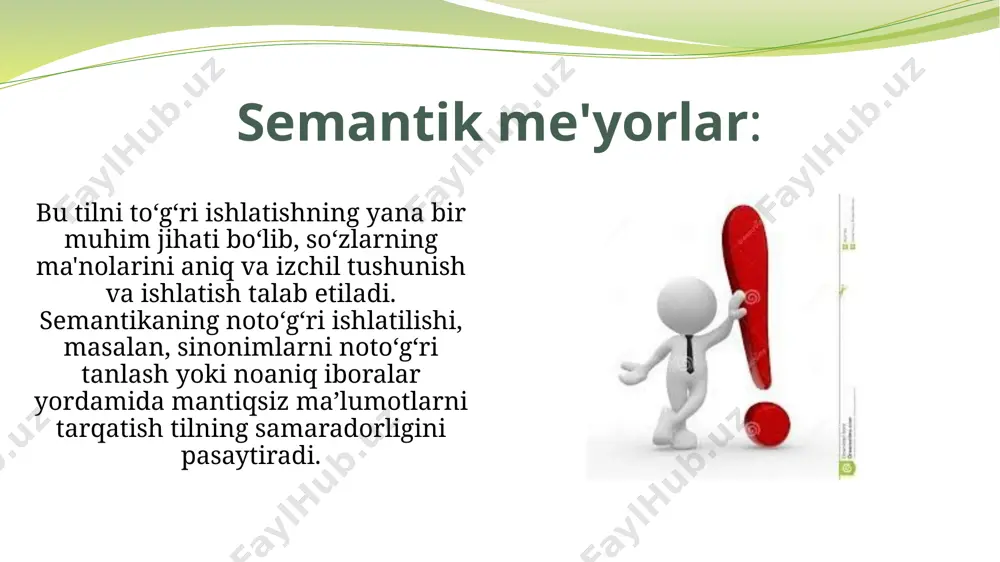 Semantik me'yorlar:

Bu tilni to‘g‘ri ishlatishning yana bir muhim jihati bo‘lib, so‘zlarning ma'nolarini aniq va izchil tushunish va ishlatish talab etiladi. Semantikaning noto‘g‘ri ishlatilishi, masalan, sinonimlarni noto‘g‘ri tanlash yoki noaniq iboralar yordamida mantiqsiz ma’lumotlarni tarqatish tilning samaradorligini pasaytiradi.

FaylHub.uz